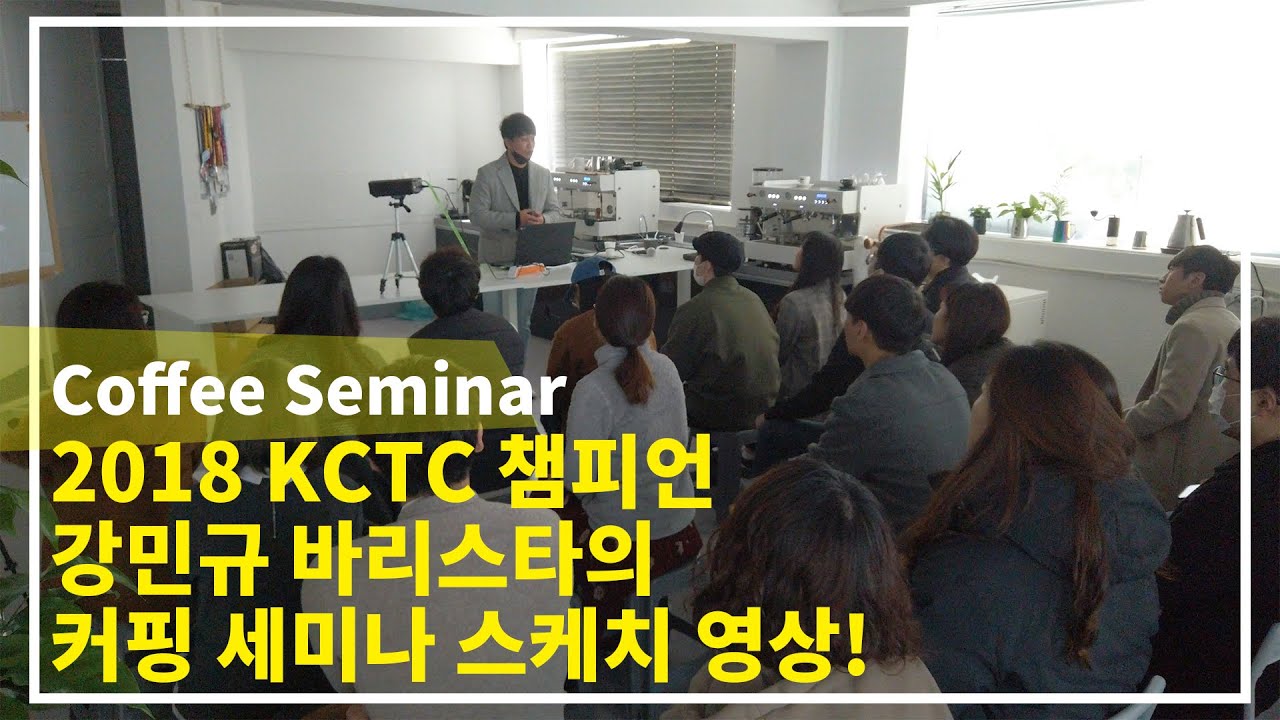 Coffee Seminar
2018 KCTC 챔피언
강민규 바리스타의
커핑 세미나 스케치 영상!